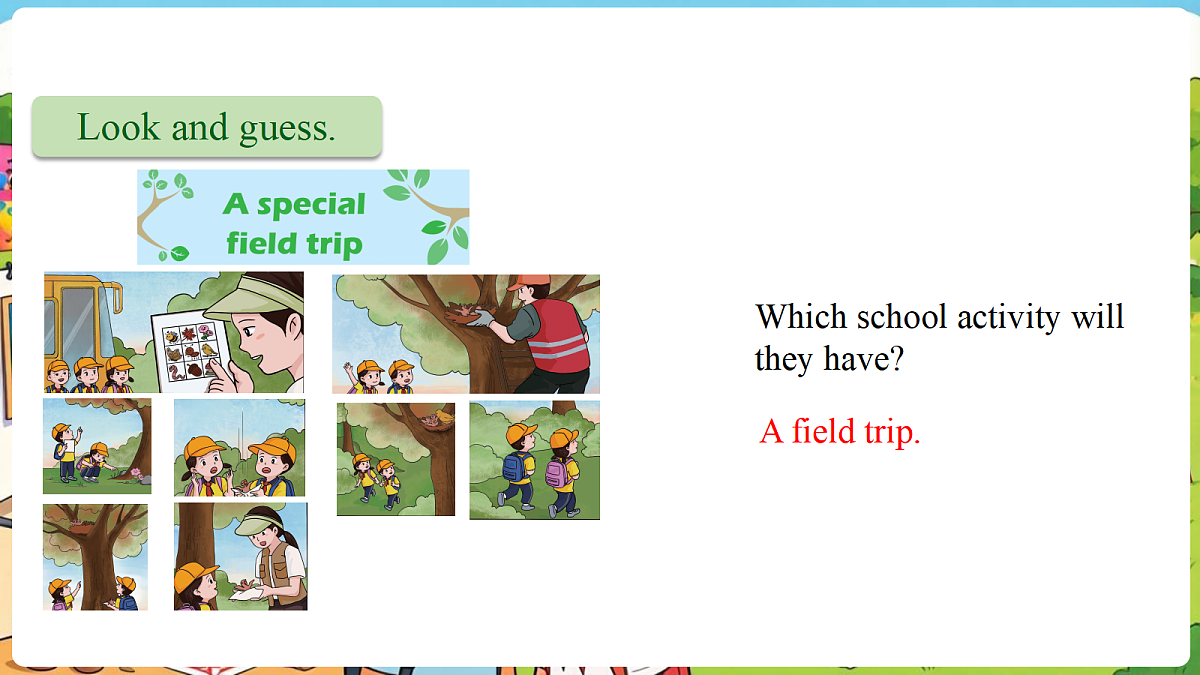 Look and guess.

A special field trip

Which school activity will they have?

A field trip.